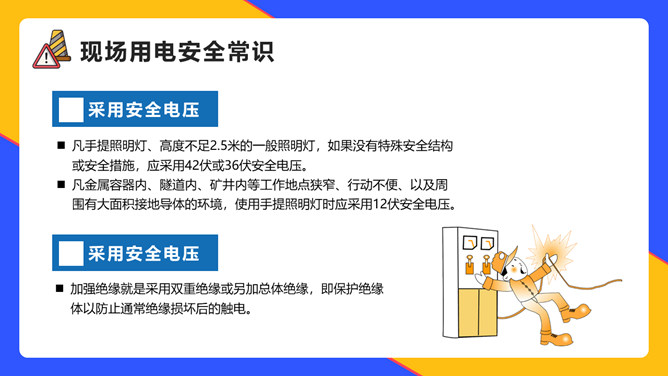 现场用电安全常识

采用安全电压

■ 凡手提照明灯、高度不足2.5米的一般照明灯，如果没有特殊安全结构或安全措施，应采用42伏或36伏安全电压。

■ 凡金属容器内、隧道内、矿井内等工作地点狭窄、行动不便、以及周围有大面积接地导体的环境，使用手提照明灯时应采用12伏安全电压。

采用安全电压

■ 加强绝缘就是采用双重绝缘或另加总体绝缘，即保护绝缘体以防止通常绝缘损坏后的触电。